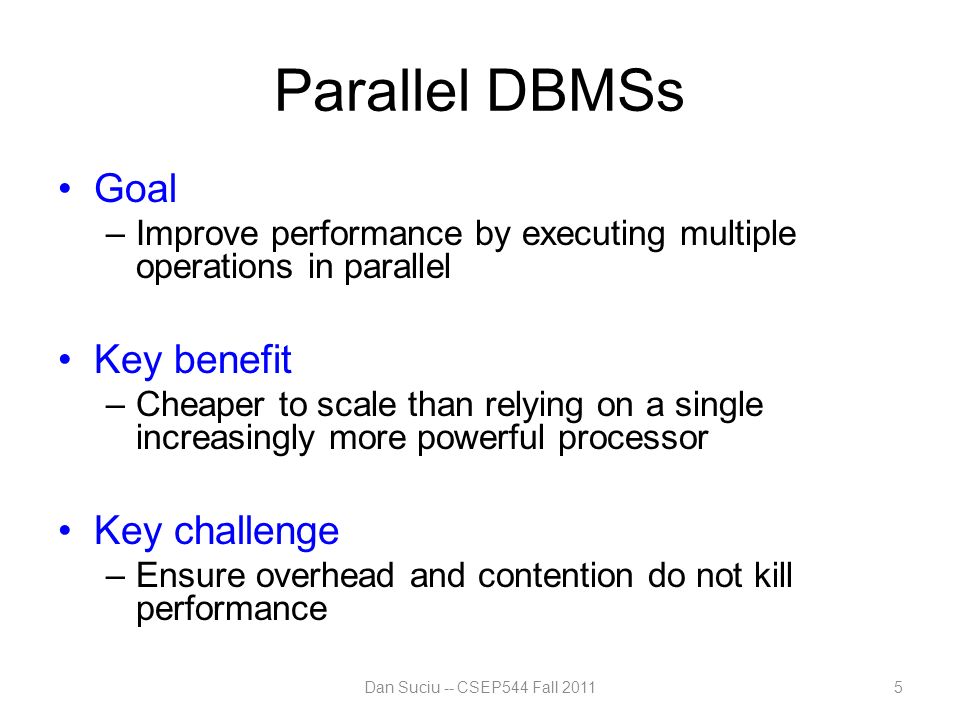 Parallel DBMSs

• Goal
– Improve performance by executing multiple operations in parallel

• Key benefit
– Cheaper to scale than relying on a single increasingly more powerful processor

• Key challenge
– Ensure overhead and contention do not kill performance

Dan Suciu -- CSEP544 Fall 2011

5